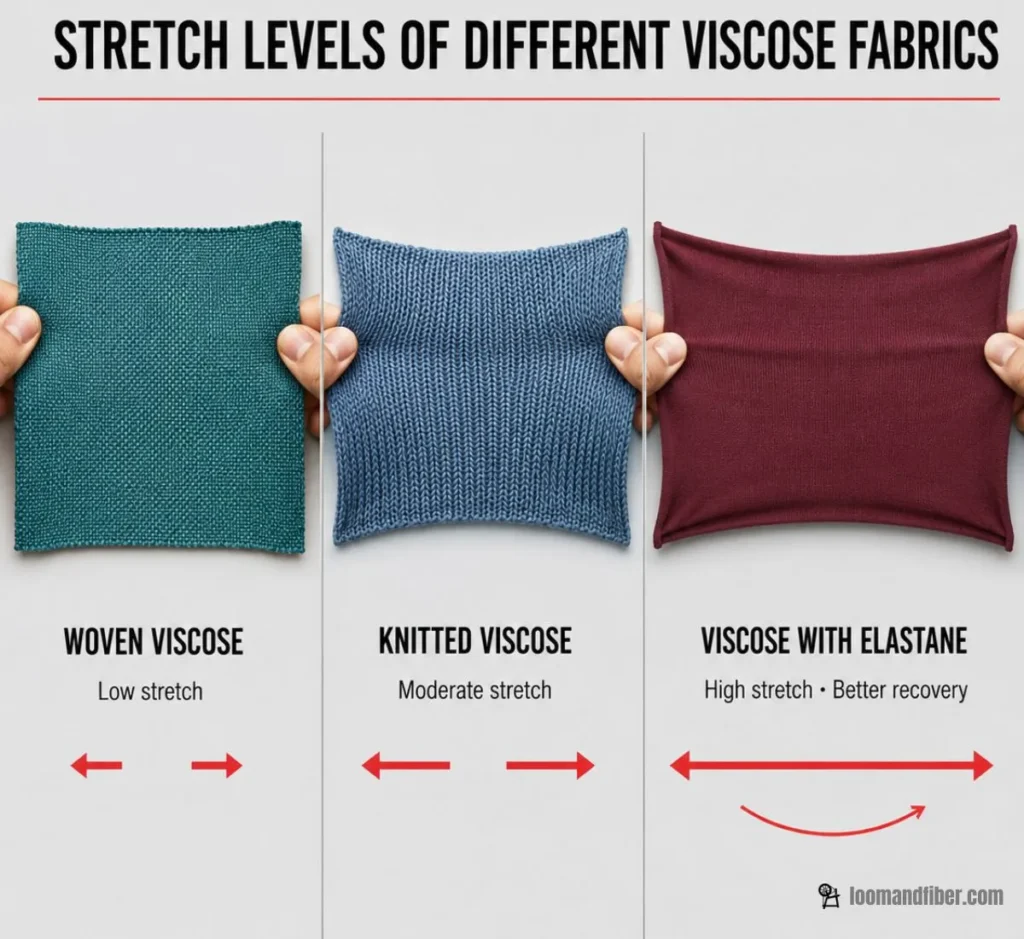 STRETCH LEVELS OF DIFFERENT VISCOSE FABRICS

WOVEN VISCOSE

Low stretch

KNITTED VISCOSE

Moderate stretch

VISCOSE WITH ELASTANE

High stretch • Better recovery

loomandfiber.com